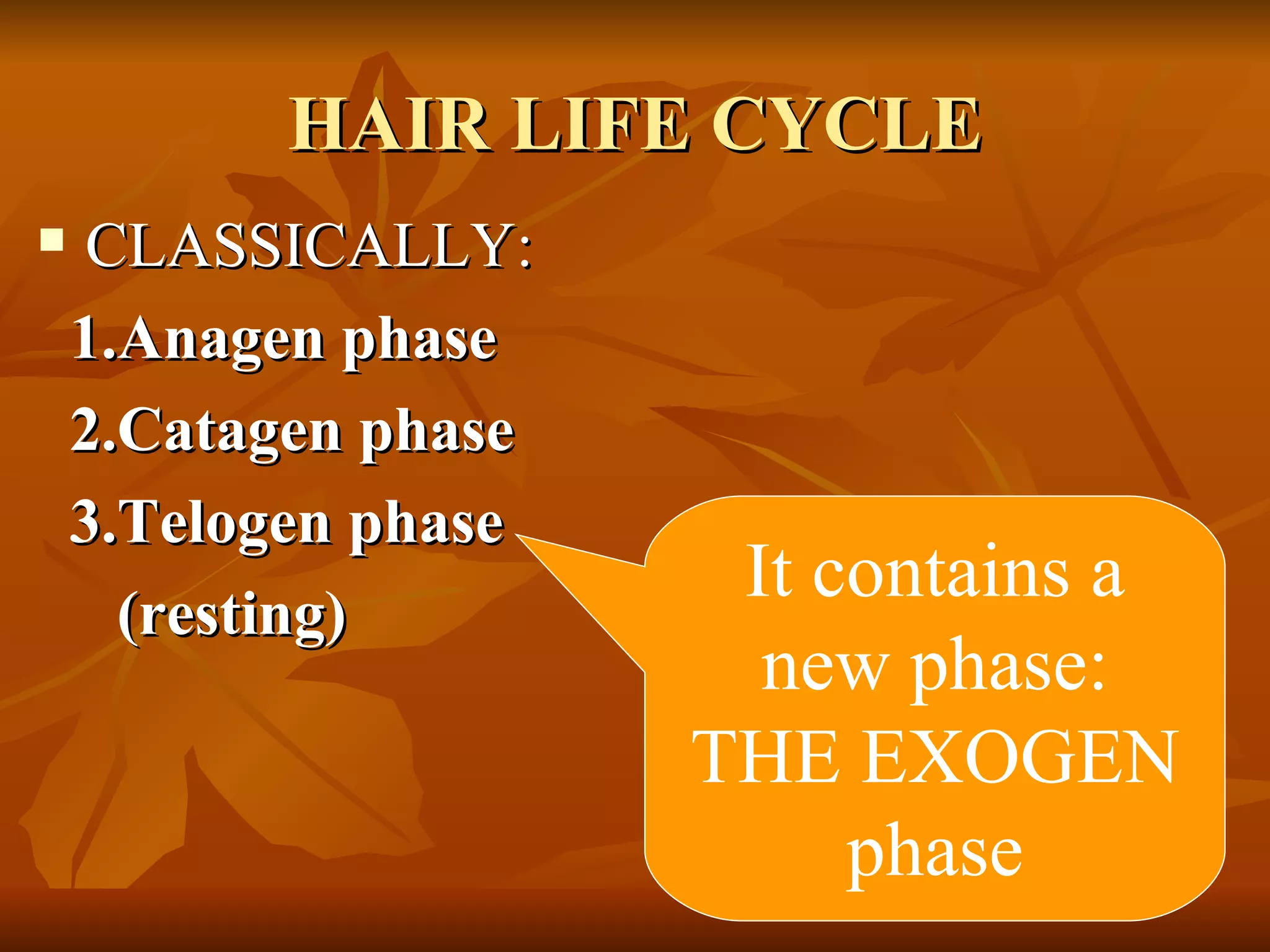 HAIR LIFE CYCLE

▪ CLASSICALLY:

1.Anagen phase

2.Catagen phase

3.Telogen phase (resting)

It contains a new phase: THE EXOGEN phase